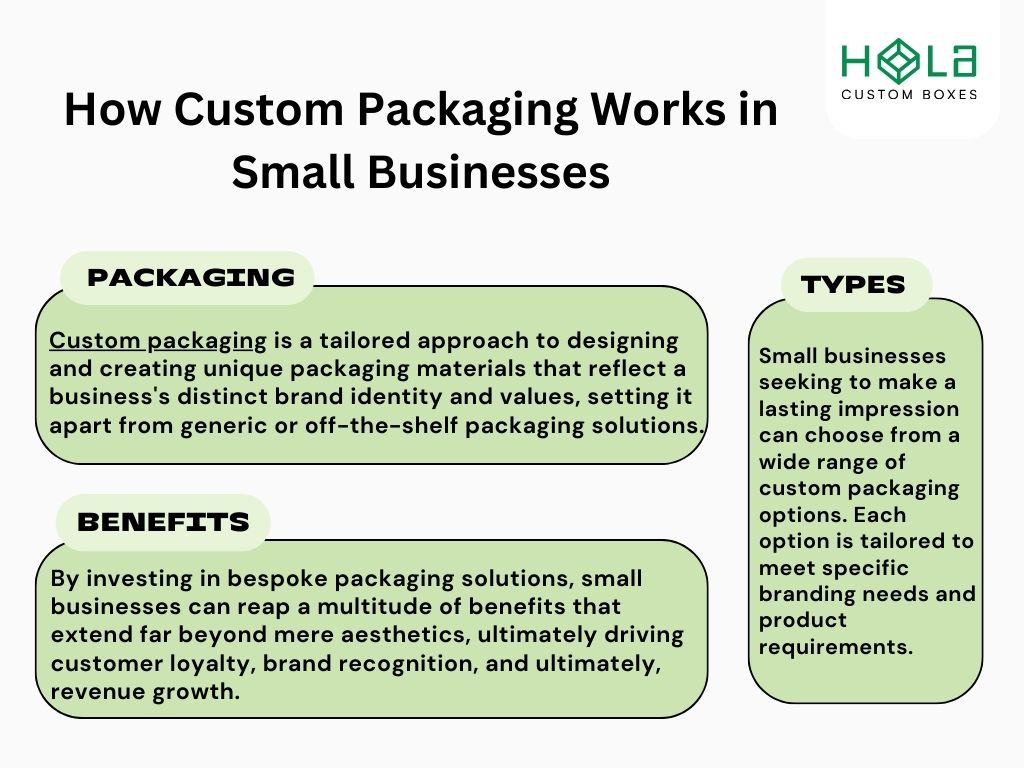 HOLA
CUSTOM BOXES

How Custom Packaging Works in Small Businesses

PACKAGING

Custom packaging is a tailored approach to designing and creating unique packaging materials that reflect a business's distinct brand identity and values, setting it apart from generic or off-the-shelf packaging solutions.

BENEFITS

By investing in bespoke packaging solutions, small businesses can reap a multitude of benefits that extend far beyond mere aesthetics, ultimately driving customer loyalty, brand recognition, and ultimately, revenue growth.

TYPES

Small businesses seeking to make a lasting impression can choose from a wide range of custom packaging options. Each option is tailored to meet specific branding needs and product requirements.